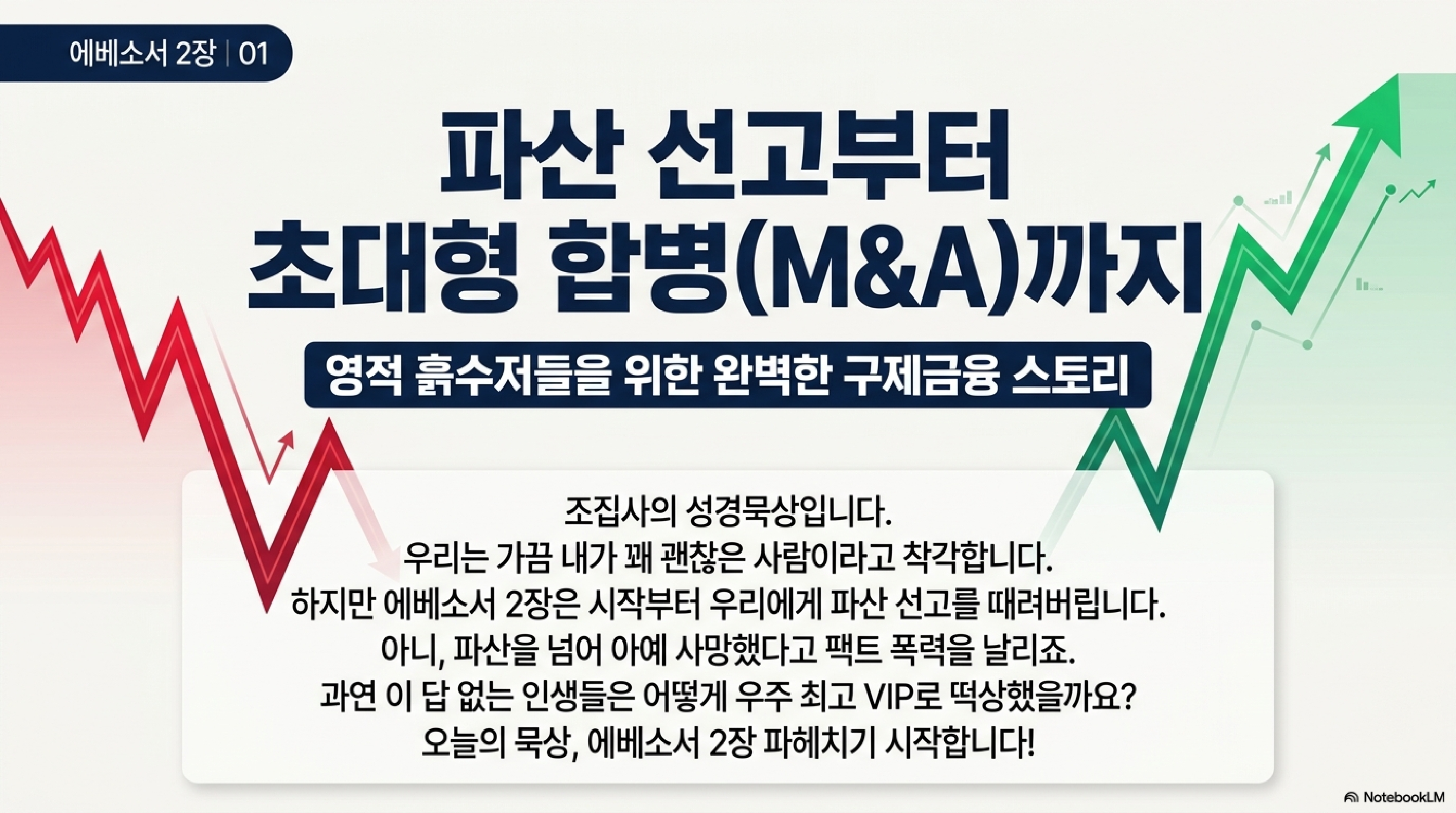 에베소서 2장 | 01

파산 선고부터
초대형 합병(M&A)까지

영적 흙수저들을 위한 완벽한 구제금융 스토리

조집사의 성경묵상입니다.
우리는 가끔 내가 꽤 괜찮은 사람이라고 착각합니다.
하지만 에베소서 2장은 시작부터 우리에게 파산 선고를 때려버립니다.
아니, 파산을 넘어 아예 사망했다고 팩트 폭력을 날리죠.
과연 이 답 없는 인생들은 어떻게 우주 최고 VIP로 떡상했을까요?
오늘의 묵상, 에베소서 2장 파헤치기 시작합니다!

NotebookLM